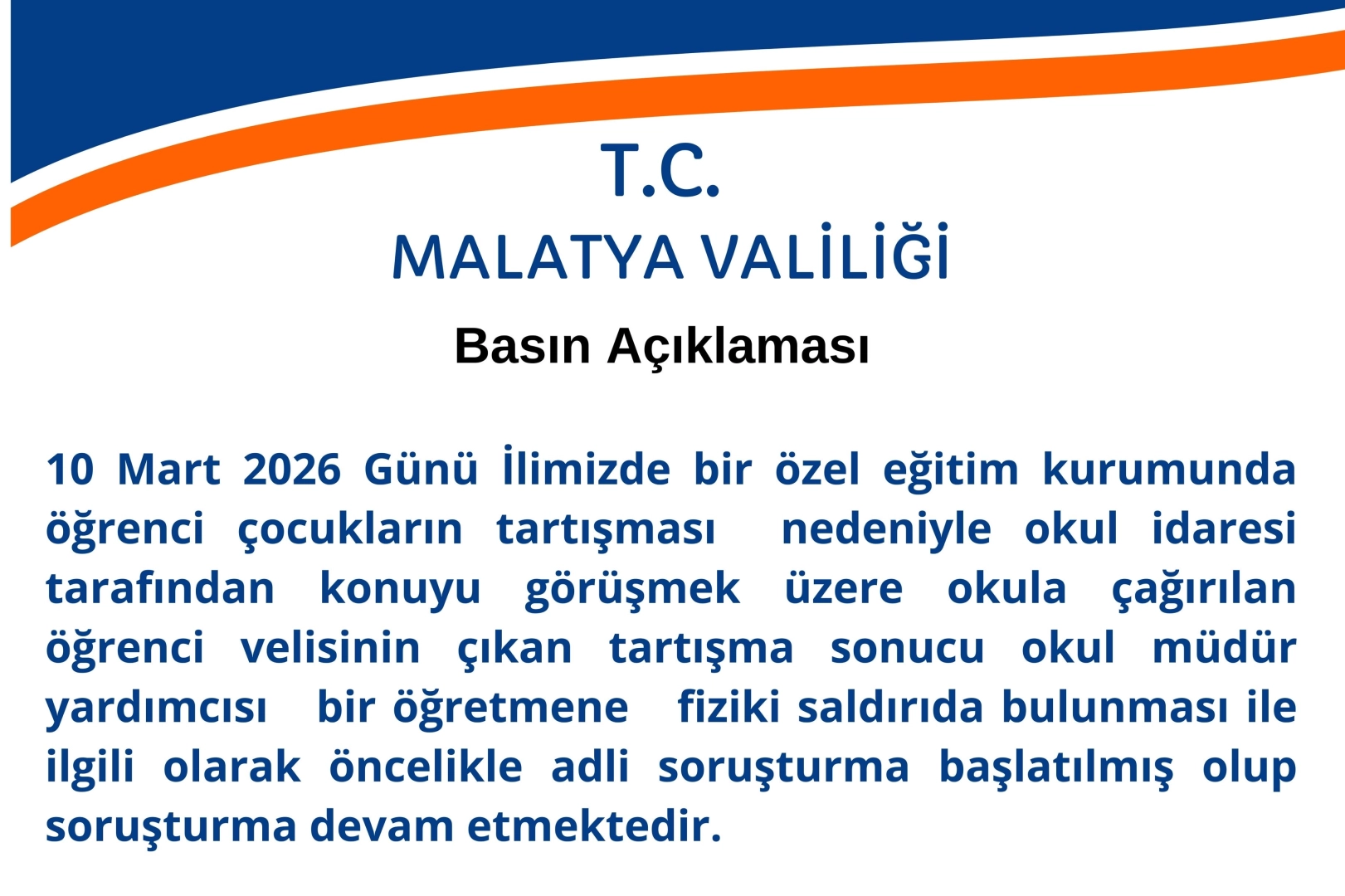 T.C.
MALATYA VALİLİĞİ
Basın Açıklaması

10 Mart 2026 Günü İlimizde bir özel eğitim kurumunda öğrenci çocukların tartışması nedeniyle okul idaresi tarafından konuyu görüşmek üzere okula çağırılan öğrenci velisinin çıkan tartışma sonucu okul müdür yardımcısı bir öğretmene fiziki saldırıda bulunması ile ilgili olarak öncelikle adli soruşturma başlatılmış olup soruşturma devam etmektedir.